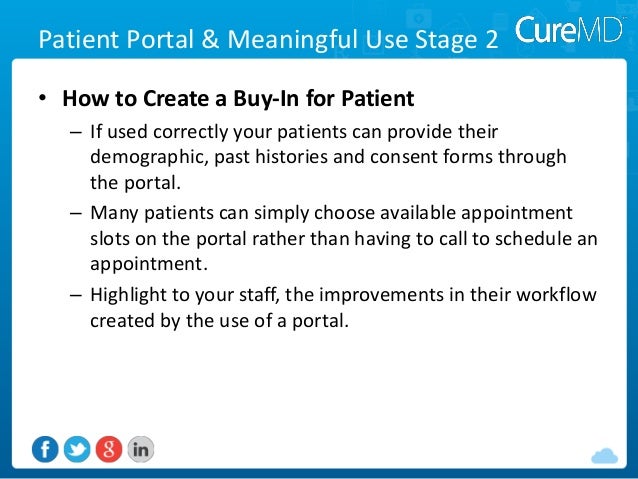 Patient Portal & Meaningful Use Stage 2

CureMD

• How to Create a Buy-In for Patient

– If used correctly your patients can provide their demographic, past histories and consent forms through the portal.

– Many patients can simply choose available appointment slots on the portal rather than having to call to schedule an appointment.

– Highlight to your staff, the improvements in their workflow created by the use of a portal.

f g in